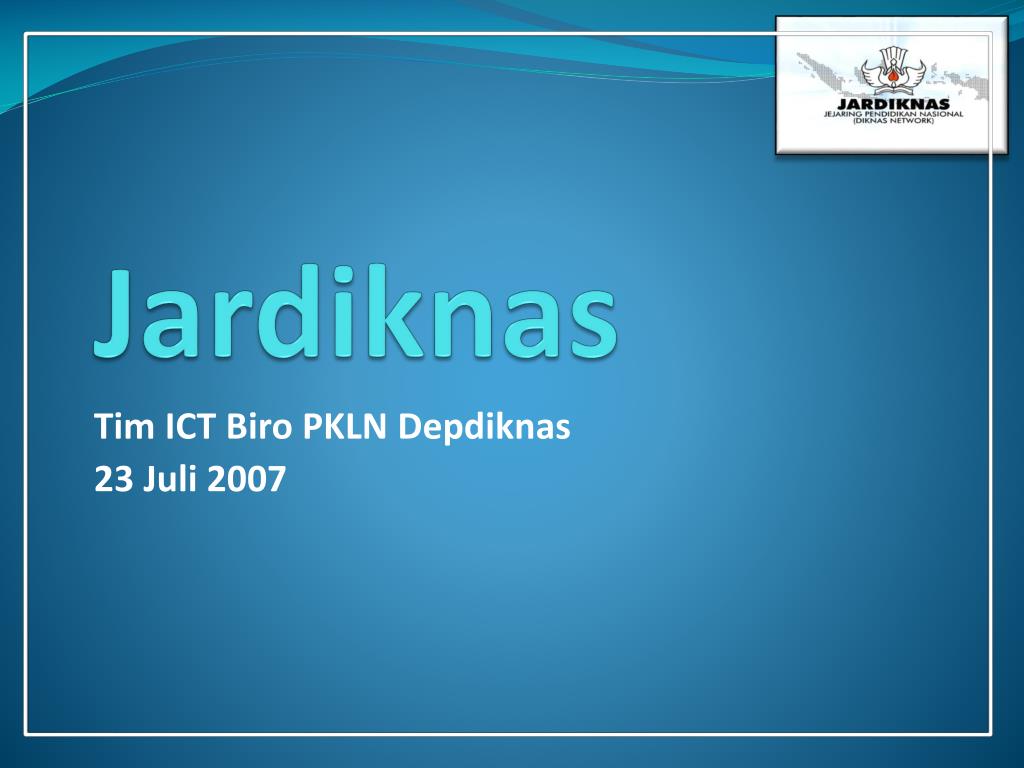 JARDIKNAS
JEJARING PENDIDIKAN NASIONAL
(DIKNAS NETWORK)

Jardiknas

Tim ICT Biro PKLN Depdiknas
23 Juli 2007